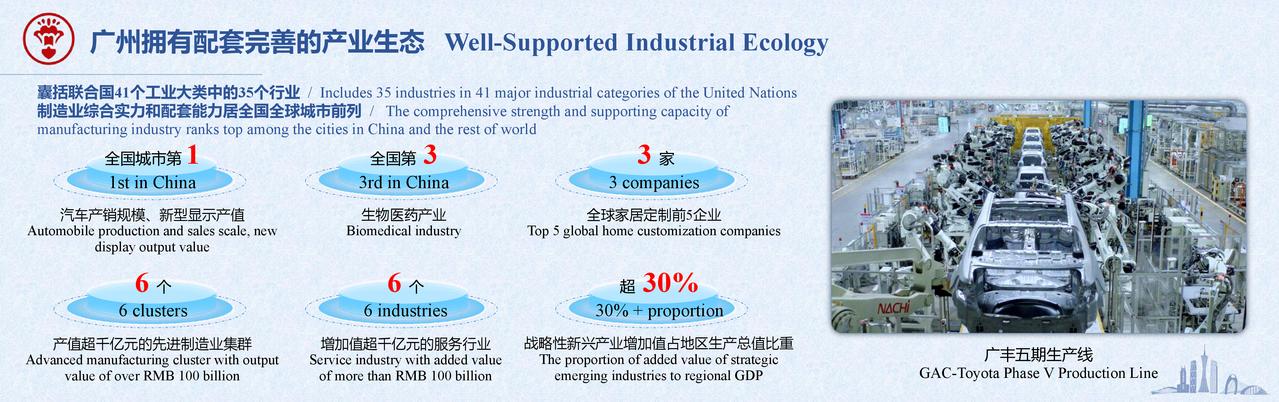 广州拥有配套完善的产业生态 Well-Supported Industrial Ecology

囊括联合国41个工业大类中的35个行业 / Includes 35 industries in 41 major industrial categories of the United Nations
制造业综合实力和配套能力居全国全球城市前列 / The comprehensive strength and supporting capacity of manufacturing industry ranks top among the cities in China and the rest of world

全国城市第 1
1st in China
汽车产销规模、新型显示产值
Automobile production and sales scale, new display output value

全国第 3
3rd in China
生物医药产业
Biomedical industry

3 家
3 companies
全球家居定制前5企业
Top 5 global home customization companies

6 个
6 clusters
产值超千亿元的先进制造业集群
Advanced manufacturing cluster with output value of over RMB 100 billion

6 个
6 industries
增加值超千亿元的服务行业
Service industry with added value of more than RMB 100 billion

超 30%
30% + proportion
战略性新兴产业增加值占地区生产总值比重
The proportion of added value of strategic emerging industries to regional GDP

NACHI

广丰五期生产线
GAC-Toyota Phase V Production Line